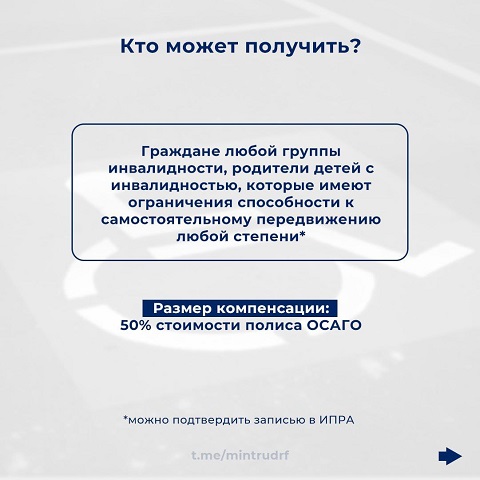 Кто может получить?

Граждане любой группы инвалидности, родители детей с инвалидностью, которые имеют ограничения способности к самостоятельному передвижению любой степени*

Размер компенсации:
50% стоимости полиса ОСАГО

*можно подтвердить записью в ИПРА

t.me/mintrudrf